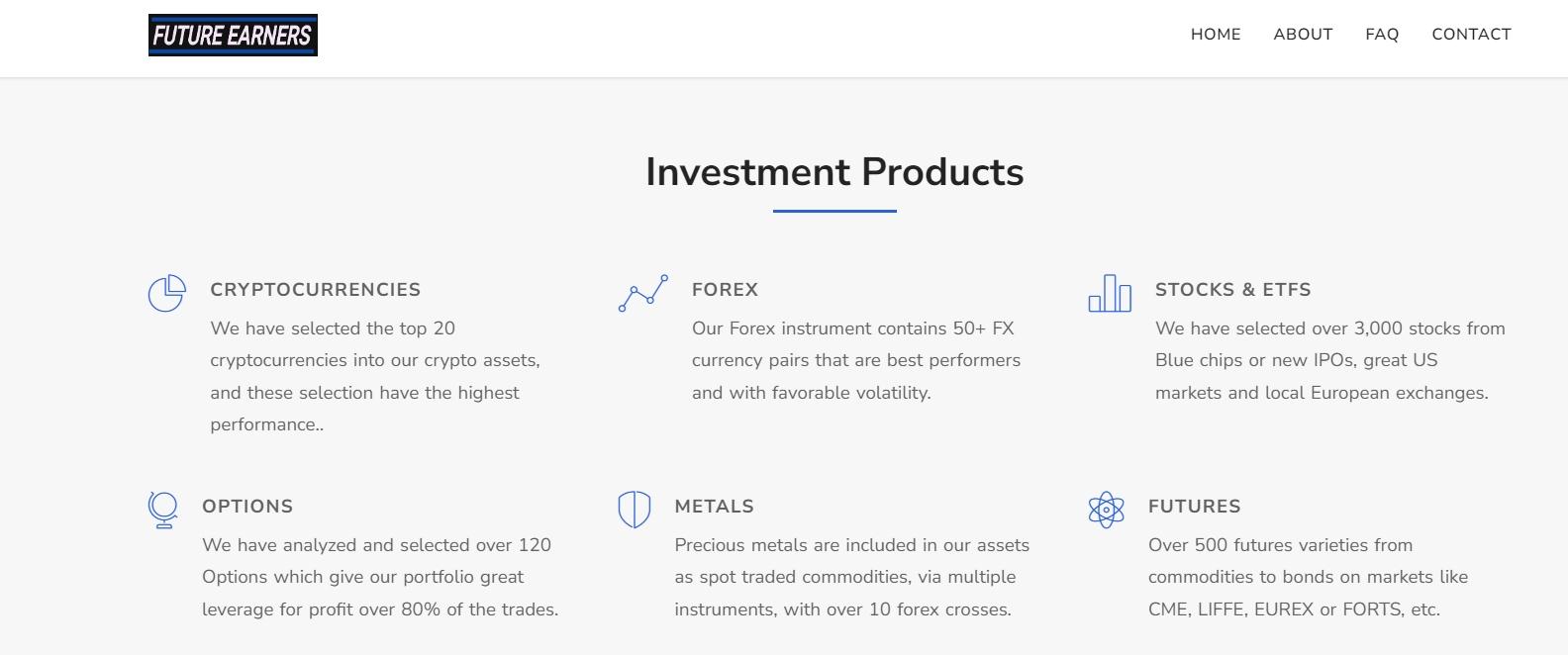 FUTURE EARNERS

HOME ABOUT FAQ CONTACT

Investment Products

CRYPTOCURRENCIES
We have selected the top 20 cryptocurrencies into our crypto assets, and these selection have the highest performance..

FOREX
Our Forex instrument contains 50+ FX currency pairs that are best performers and with favorable volatility.

STOCKS & ETFS
We have selected over 3,000 stocks from Blue chips or new IPOs, great US markets and local European exchanges.

OPTIONS
We have analyzed and selected over 120 Options which give our portfolio great leverage for profit over 80% of the trades.

METALS
Precious metals are included in our assets as spot traded commodities, via multiple instruments, with over 10 forex crosses.

FUTURES
Over 500 futures varieties from commodities to bonds on markets like CME, LIFFE, EUREX or FORTS, etc.